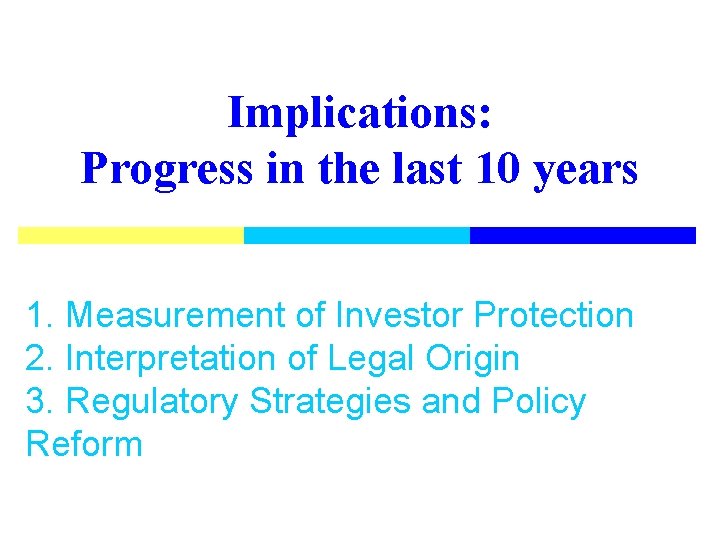 Implications:
Progress in the last 10 years

1. Measurement of Investor Protection
2. Interpretation of Legal Origin
3. Regulatory Strategies and Policy Reform